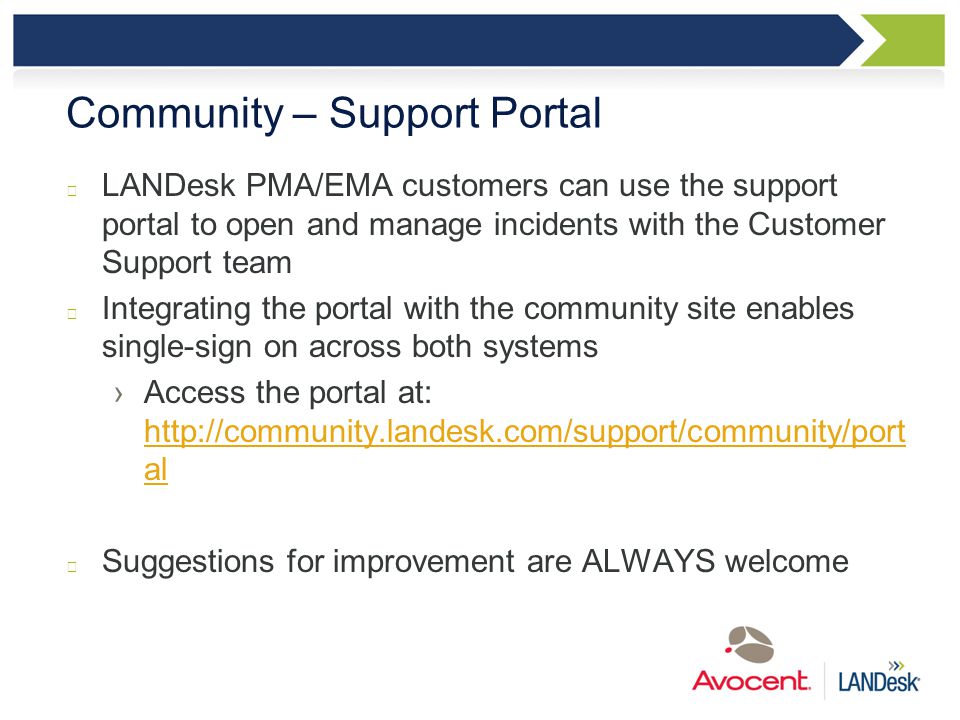 Community – Support Portal

LANDesk PMA/EMA customers can use the support portal to open and manage incidents with the Customer Support team

Integrating the portal with the community site enables single-sign on across both systems

› Access the portal at: http://community.landesk.com/support/community/portal

Suggestions for improvement are ALWAYS welcome

Avocent. LANDesk